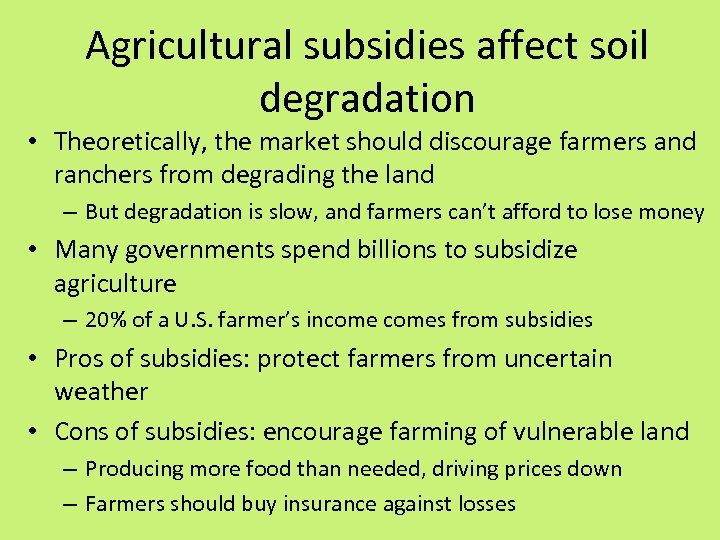 Agricultural subsidies affect soil degradation

• Theoretically, the market should discourage farmers and ranchers from degrading the land
– But degradation is slow, and farmers can't afford to lose money
• Many governments spend billions to subsidize agriculture
– 20% of a U.S. farmer's income comes from subsidies
• Pros of subsidies: protect farmers from uncertain weather
• Cons of subsidies: encourage farming of vulnerable land
– Producing more food than needed, driving prices down
– Farmers should buy insurance against losses